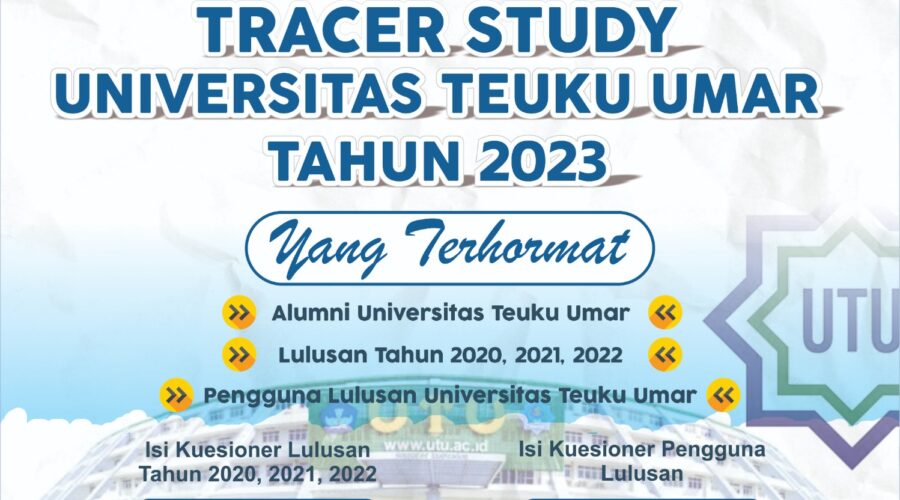 TRACER STUDY
UNIVERSITAS TEUKU UMAR
TAHUN 2023

Yang Terhormat

Alumni Universitas Teuku Umar

Lulusan Tahun 2020, 2021, 2022

Pengguna Lulusan Universitas Teuku Umar

UTU

UTU

www.utu.ac.id

Isi Kuesioner Lulusan Tahun 2020, 2021, 2022

Isi Kuesioner Pengguna Lulusan